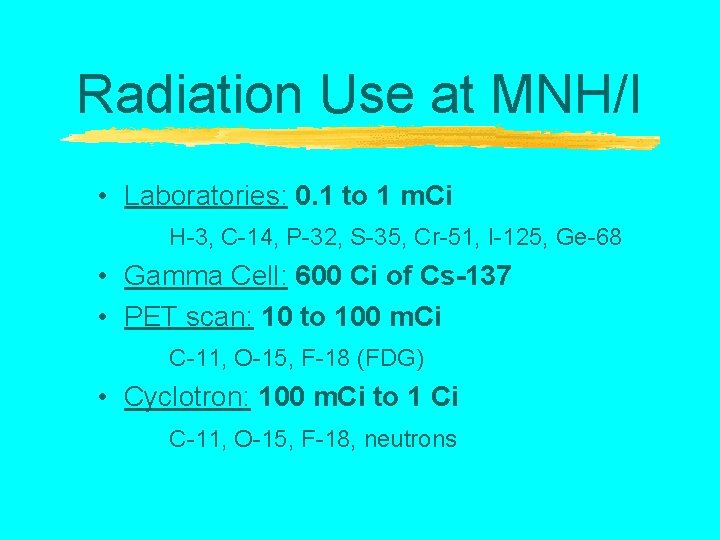 Radiation Use at MNH/I

• Laboratories: 0.1 to 1 mCi

H-3, C-14, P-32, S-35, Cr-51, I-125, Ge-68

• Gamma Cell: 600 Ci of Cs-137

• PET scan: 10 to 100 mCi

C-11, O-15, F-18 (FDG)

• Cyclotron: 100 mCi to 1 Ci

C-11, O-15, F-18, neutrons